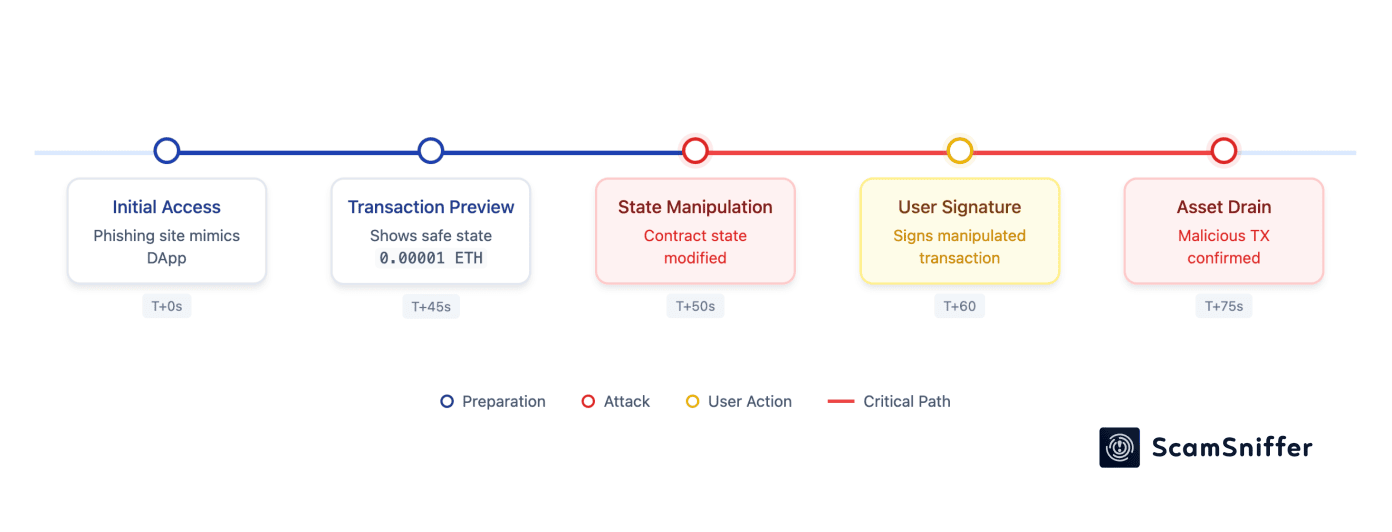 Initial Access
Phishing site mimics DApp
T+0s

Transaction Preview
Shows safe state
0.00001 ETH
T+45s

State Manipulation
Contract state modified
T+50s

User Signature
Signs manipulated transaction
T+60

Asset Drain
Malicious TX confirmed
T+75s

Preparation
Attack
User Action
Critical Path

ScamSniffer